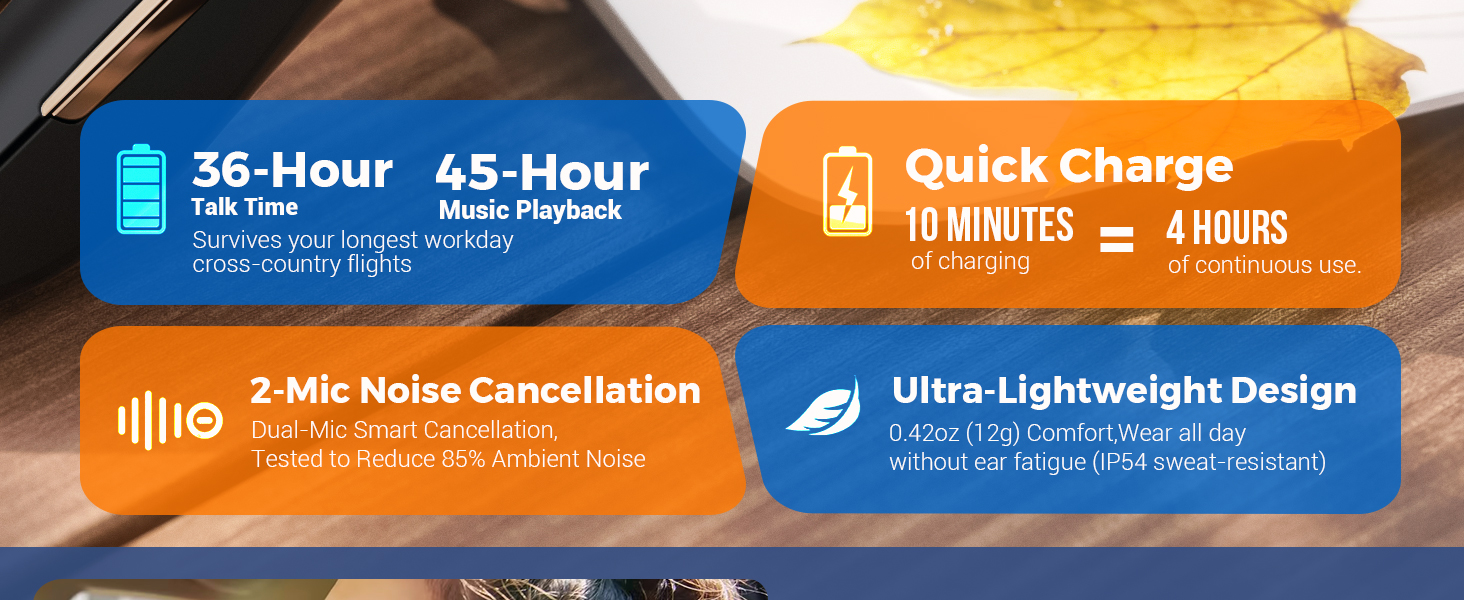 36-Hour
Talk Time

45-Hour
Music Playback

Survives your longest workday cross-country flights

Quick Charge
10 MINUTES
of charging
=
4 HOURS
of continuous use.

2-Mic Noise Cancellation
Dual-Mic Smart Cancellation, Tested to Reduce 85% Ambient Noise

Ultra-Lightweight Design
0.42oz (12g) Comfort,Wear all day without ear fatigue (IP54 sweat-resistant)